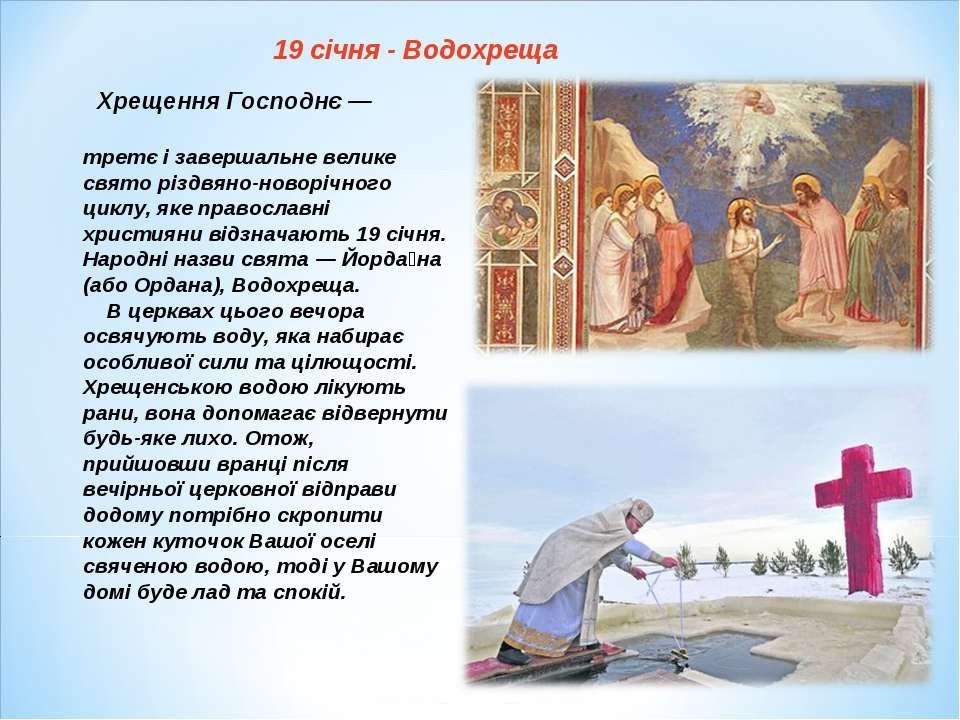 19 січня - Водохреща

Хрещення Господнє —

третє і завершальне велике свято різдвяно-новорічного циклу, яке православні християни відзначають 19 січня. Народні назви свята — Йорда́на (або Ордана), Водохреща.

В церквах цього вечора освячують воду, яка набирає особливої сили та цілющості. Хрещенською водою лікують рани, вона допомагає відвернути будь-яке лихо. Отож, прийшовши вранці після вечірньої церковної відправи додому потрібно скропити кожен куточок Вашої оселі свяченою водою, тоді у Вашому домі буде лад та спокій.